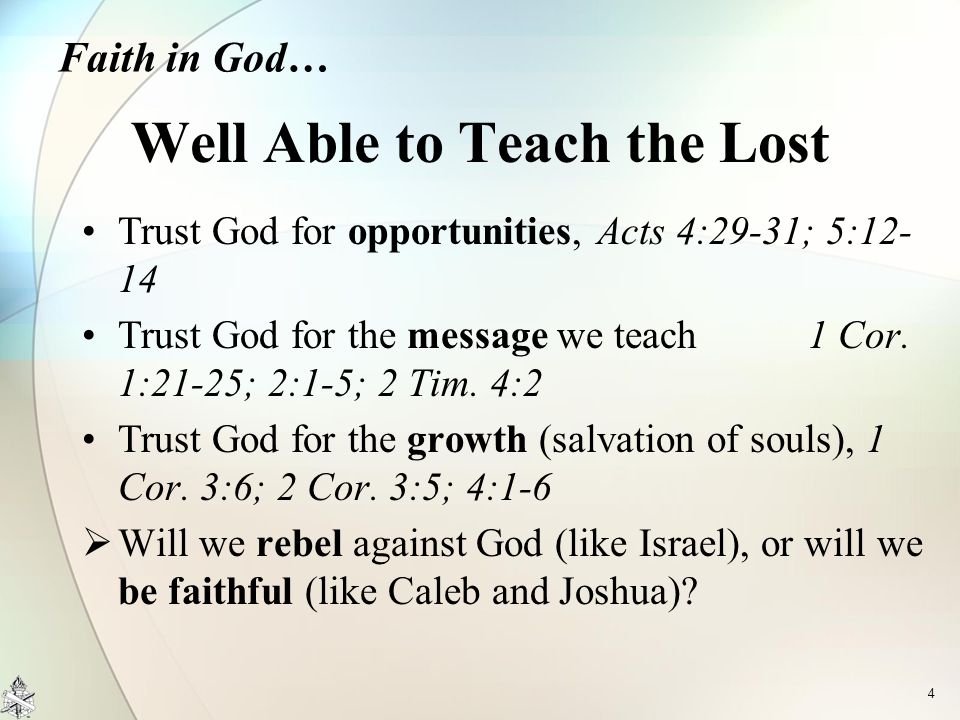 Faith in God…

Well Able to Teach the Lost

• Trust God for opportunities, Acts 4:29-31; 5:12-14

• Trust God for the message we teach 1 Cor. 1:21-25; 2:1-5; 2 Tim. 4:2

• Trust God for the growth (salvation of souls), 1 Cor. 3:6; 2 Cor. 3:5; 4:1-6

➢ Will we rebel against God (like Israel), or will we be faithful (like Caleb and Joshua)?

4